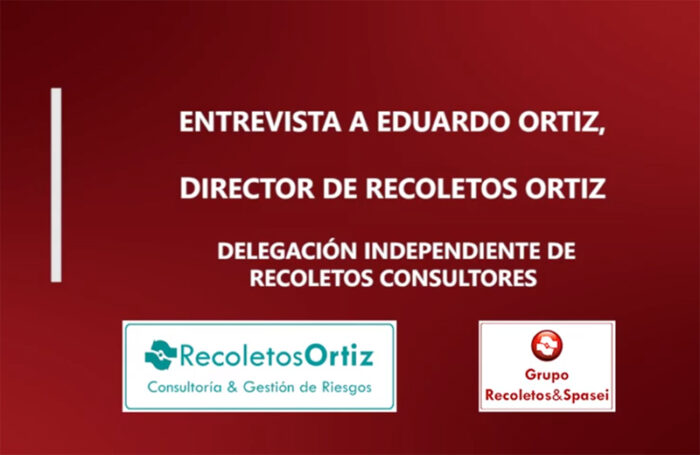 ENTREVISTA A EDUARDO ORTIZ,

DIRECTOR DE RECOLETOS ORTIZ

DELEGACIÓN INDEPENDIENTE DE RECOLETOS CONSULTORES

RecoletosOrtiz
Consultoría & Gestión de Riesgos

Grupo
Recoletos&Spasei